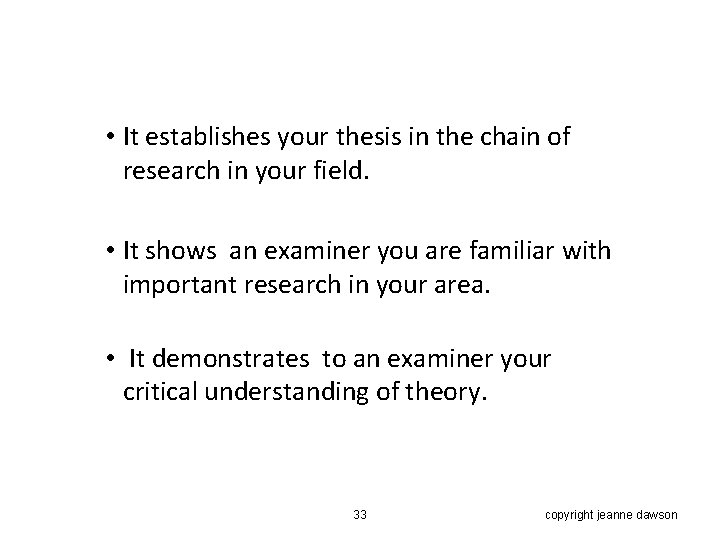 • It establishes your thesis in the chain of research in your field.

• It shows an examiner you are familiar with important research in your area.

• It demonstrates to an examiner your critical understanding of theory.

33

copyright jeanne dawson